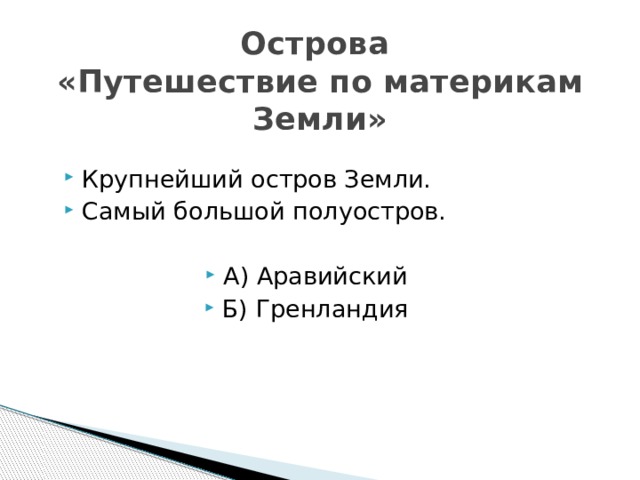 Острова
«Путешествие по материкам Земли»

Крупнейший остров Земли.
Самый большой полуостров.

А) Аравийский
Б) Гренландия